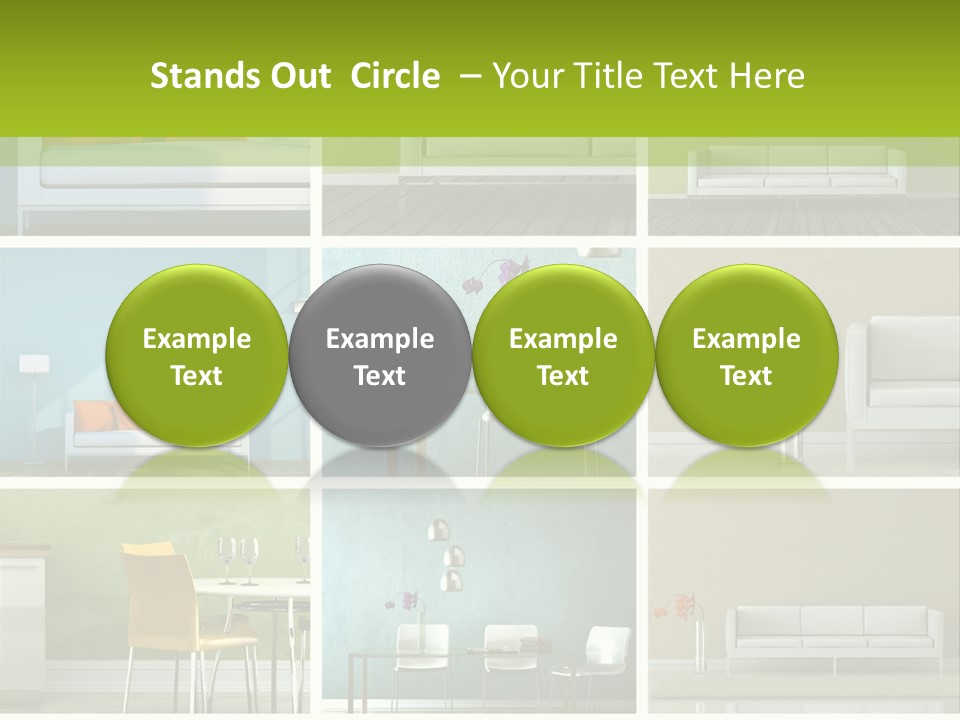 Stands Out Circle – Your Title Text Here

Example Text

Example Text

Example Text

Example Text